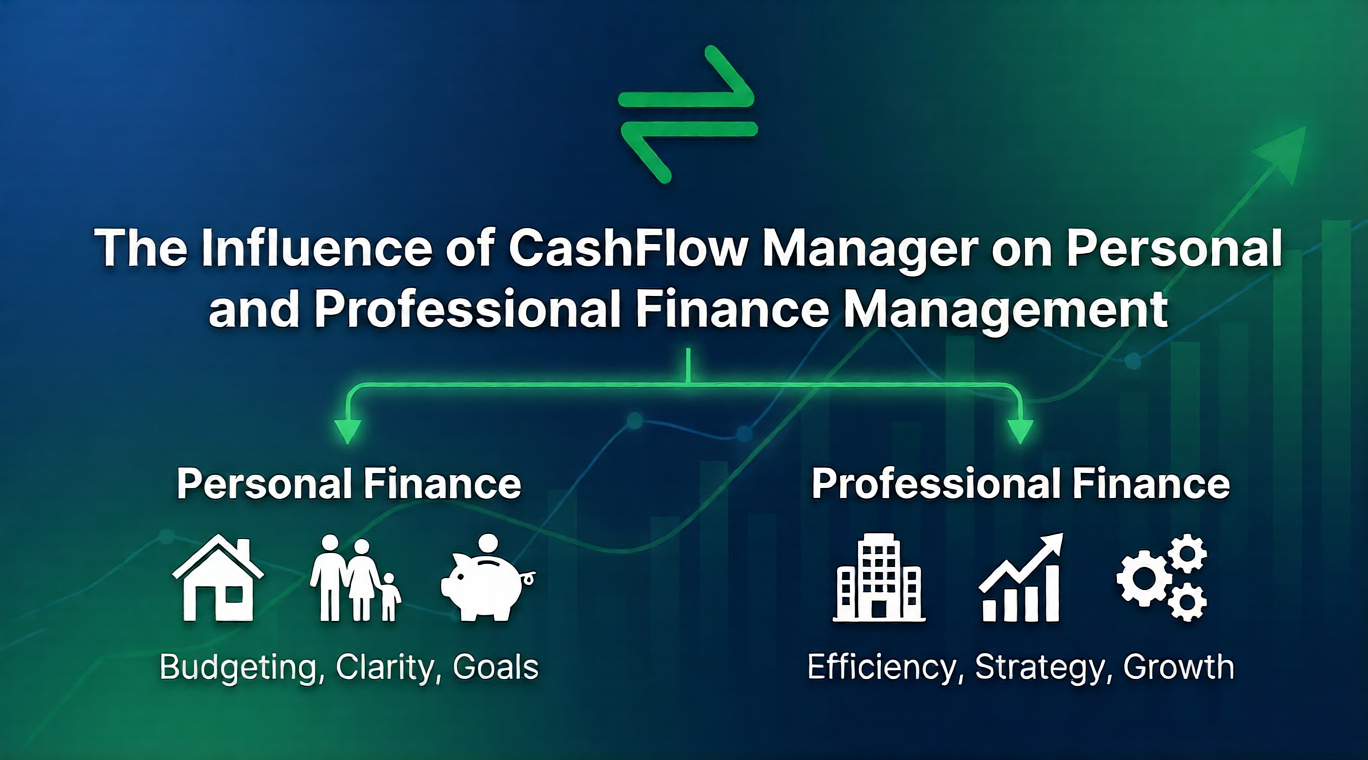 The Influence of CashFlow Manager on Personal and Professional Finance Management

Personal Finance

Budgeting, Clarity, Goals

Professional Finance

Efficiency, Strategy, Growth